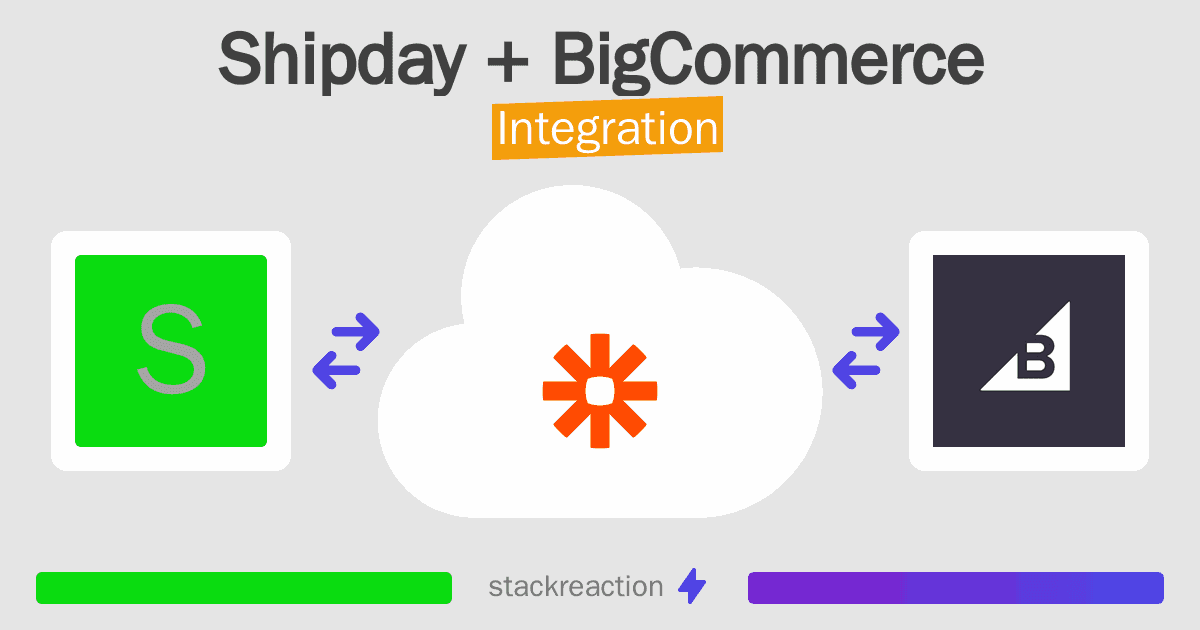 Shipday + BigCommerce
Integration

S

B

stackreaction